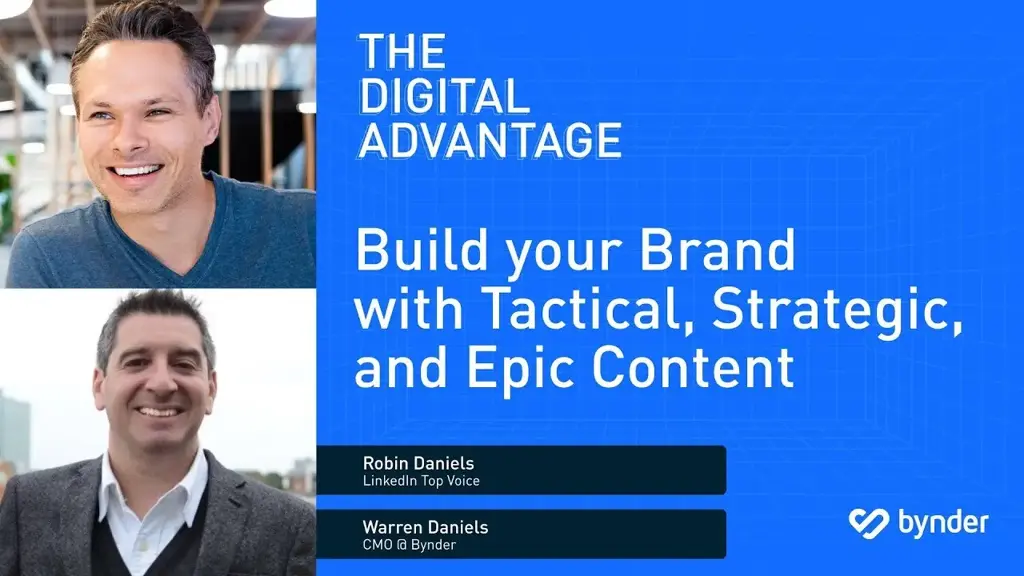 THE DIGITAL ADVANTAGE

Build your Brand with Tactical, Strategic, and Epic Content

Robin Daniels
LinkedIn Top Voice

Warren Daniels
CMO @ Bynder

bynder